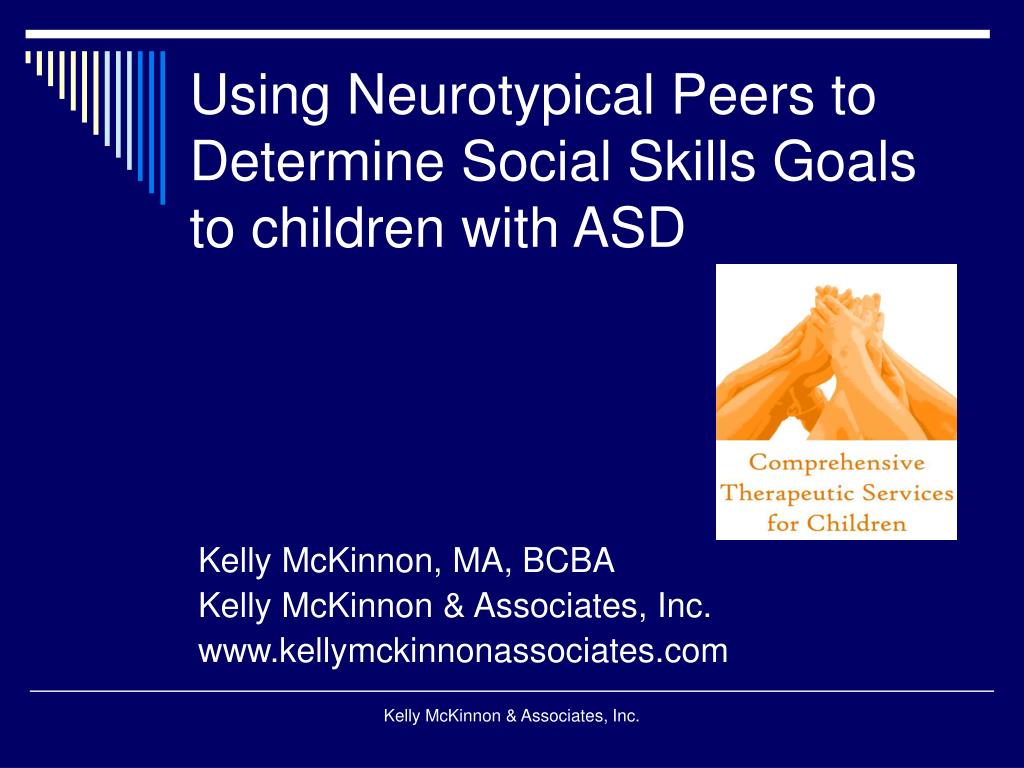 Using Neurotypical Peers to Determine Social Skills Goals to children with ASD

Comprehensive Therapeutic Services for Children

Kelly McKinnon, MA, BCBA
Kelly McKinnon & Associates, Inc.
www.kellymckinnonassociates.com

Kelly McKinnon & Associates, Inc.